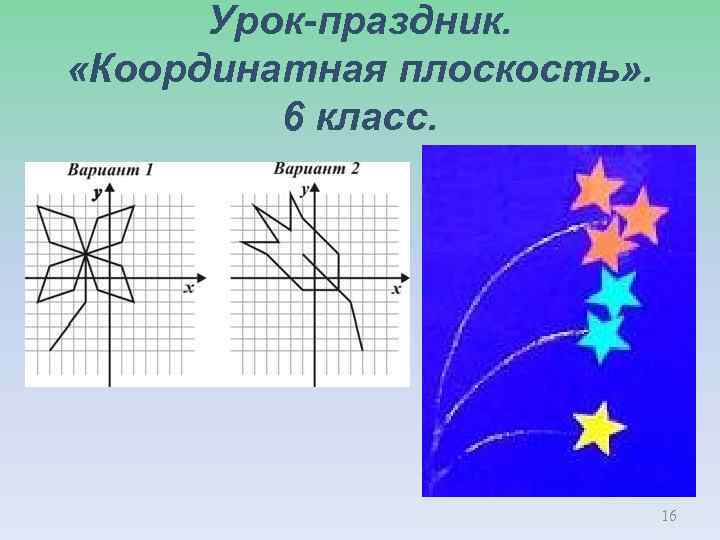 Урок-праздник.
«Координатная плоскость».
6 класс.

Вариант 1
y
x

Вариант 2
y
x

16